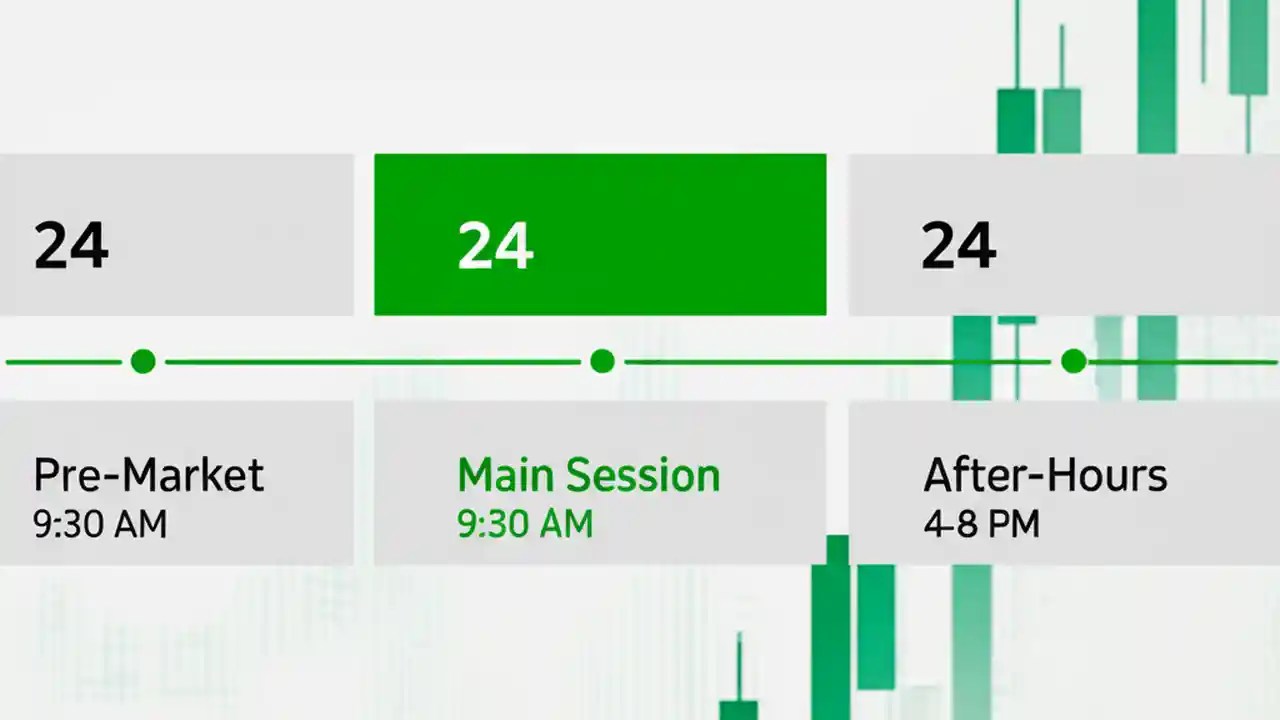 24

24

24

Pre-Market
9:30 AM

Main Session
9:30 AM

After-Hours
4-8 PM